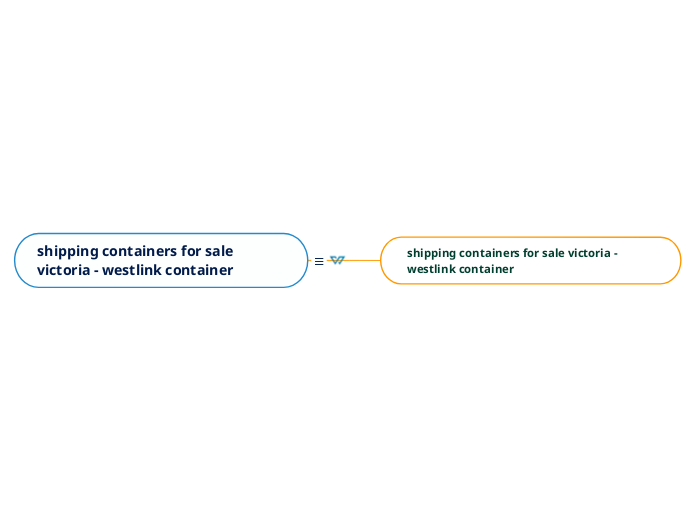 shipping containers for sale victoria - westlink container

shipping containers for sale victoria - westlink container